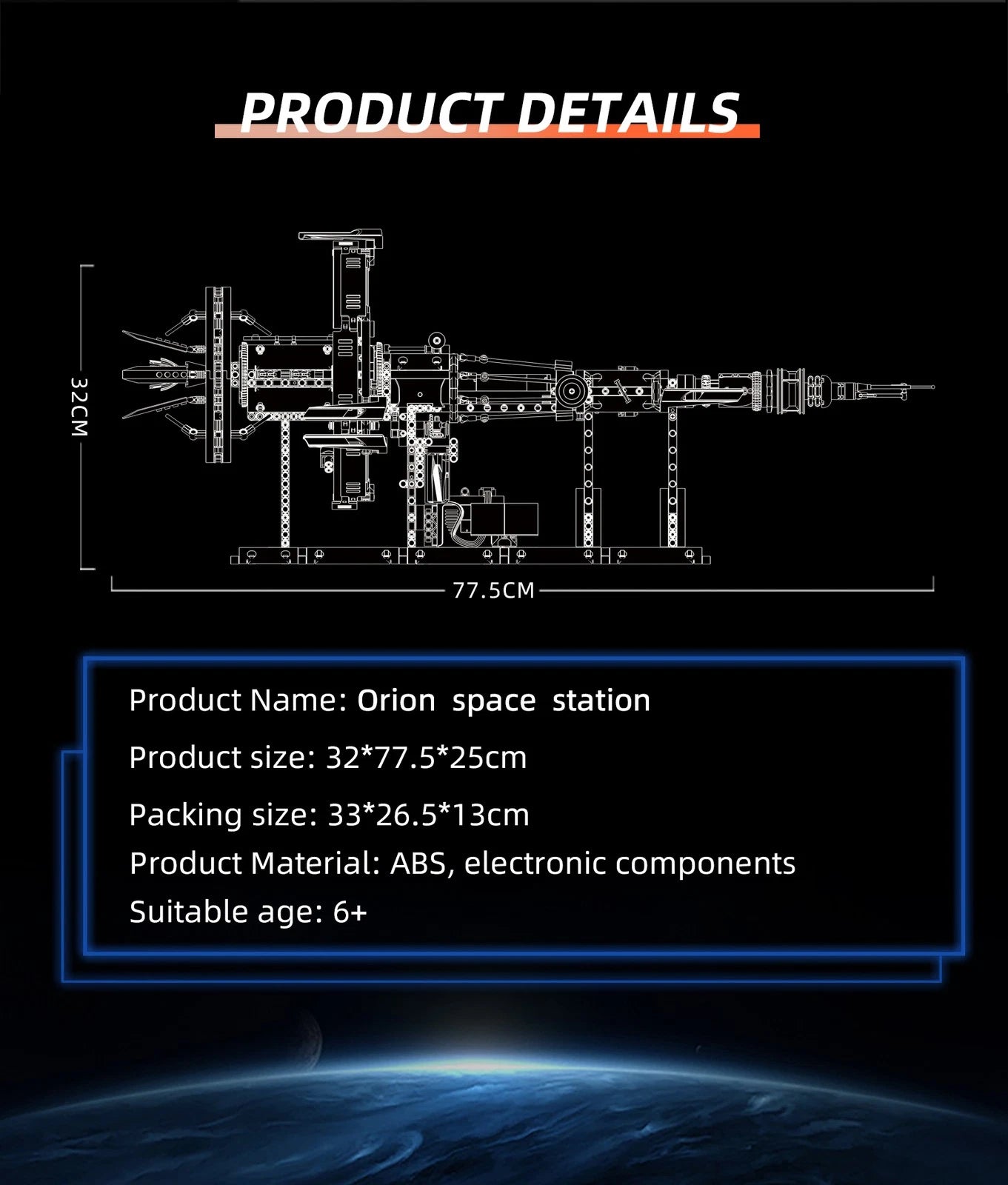 PRODUCT DETAILS

32CM

77.5CM

Product Name: Orion space station

Product size: 32*77.5*25cm

Packing size: 33*26.5*13cm

Product Material: ABS, electronic components

Suitable age: 6+